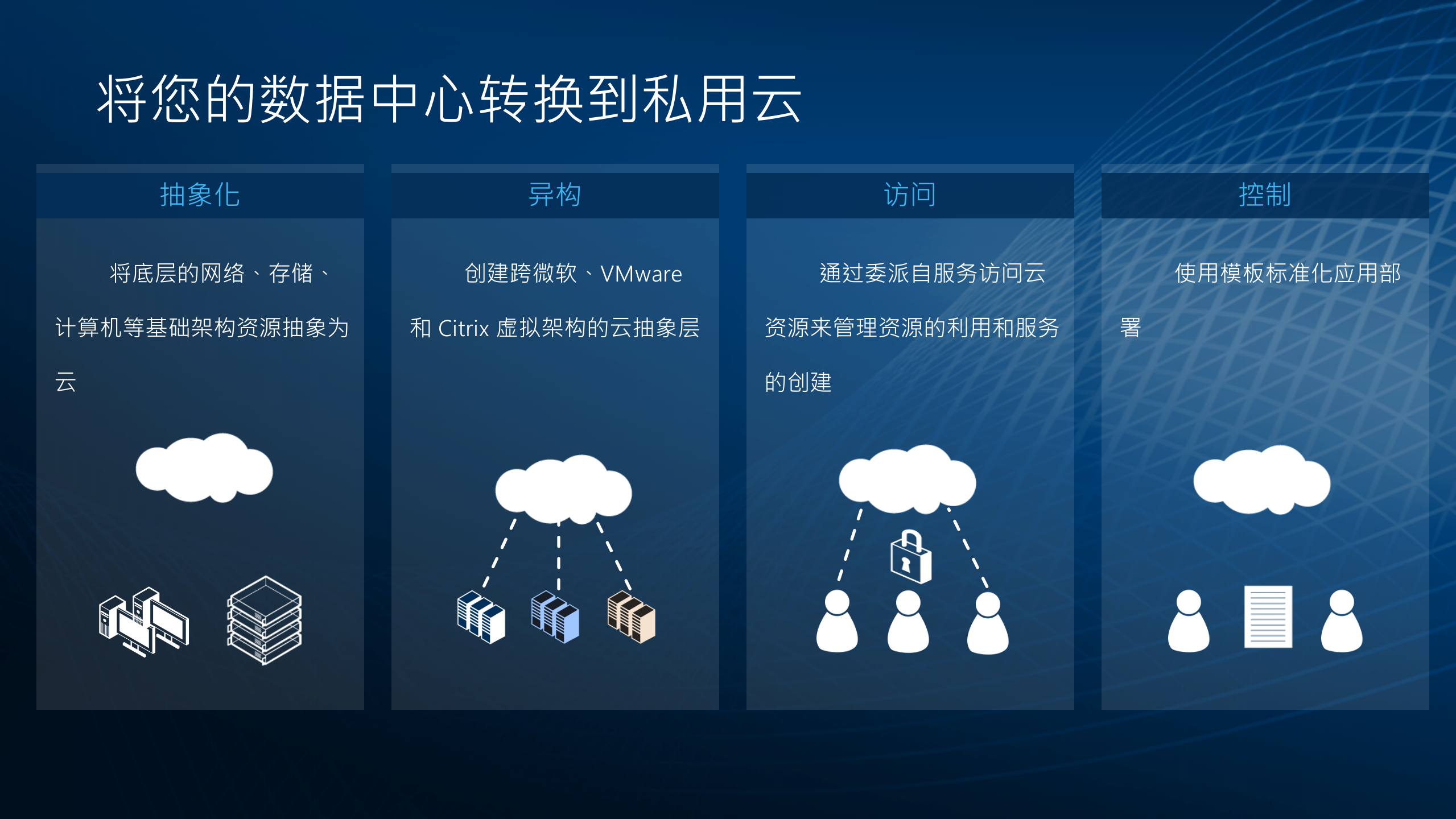 将您的数据中心转换到私用云

抽象化

将底层的网络、存储、计算机等基础架构资源抽象为云

异构

创建跨微软、VMware 和 Citrix 虚拟架构的云抽象层

访问

通过委派自服务访问云资源来管理资源的利用和服务的创建

控制

使用模板标准化应用部署